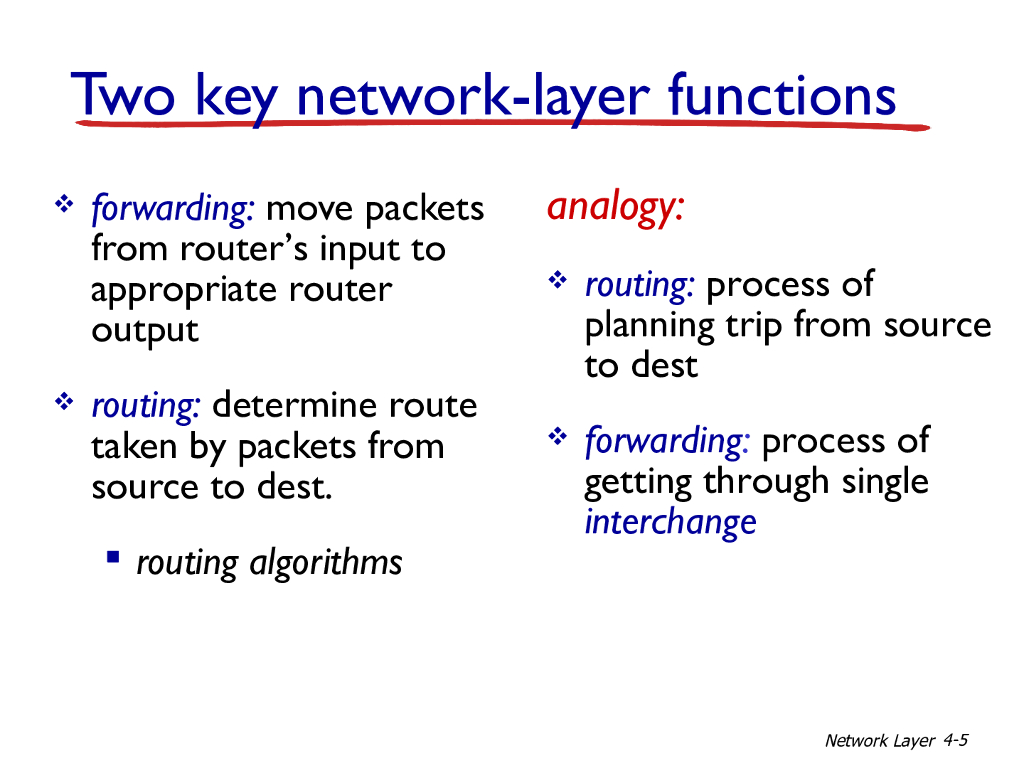 Two key network-layer functions

❖ forwarding: move packets from router's input to appropriate router output

❖ routing: determine route taken by packets from source to dest.

▪ routing algorithms

analogy:

❖ routing: process of planning trip from source to dest

❖ forwarding: process of getting through single interchange

Network Layer 4-5